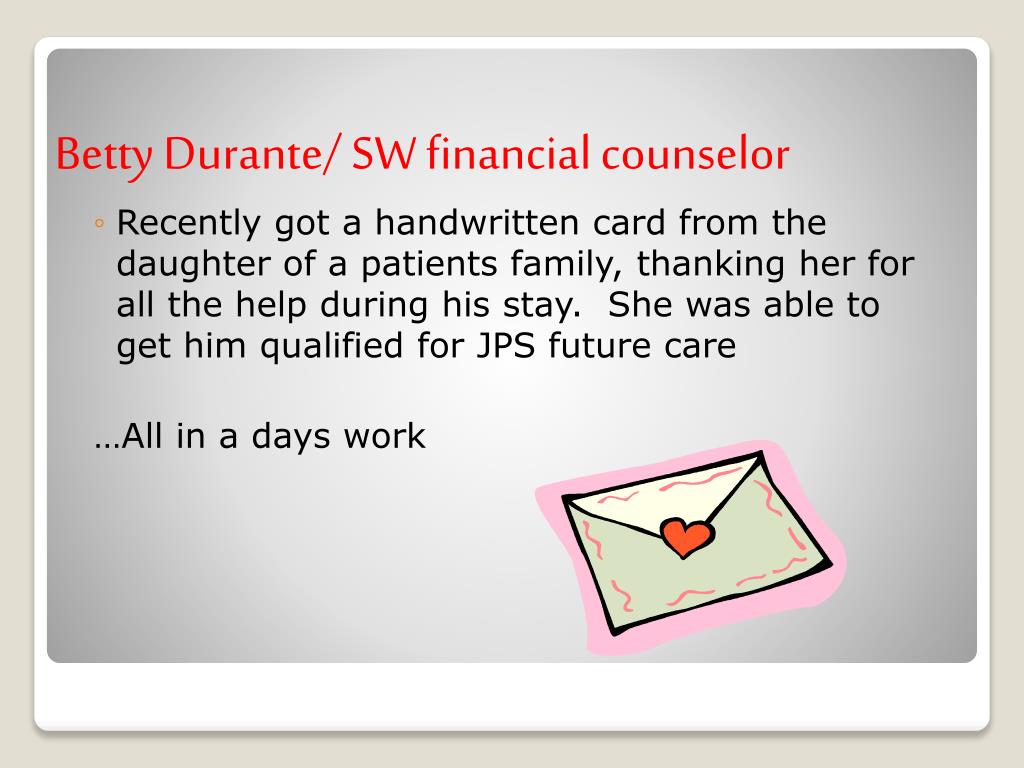 Betty Durante/ SW financial counselor

◦ Recently got a handwritten card from the daughter of a patients family, thanking her for all the help during his stay.  She was able to get him qualified for JPS future care

…All in a days work